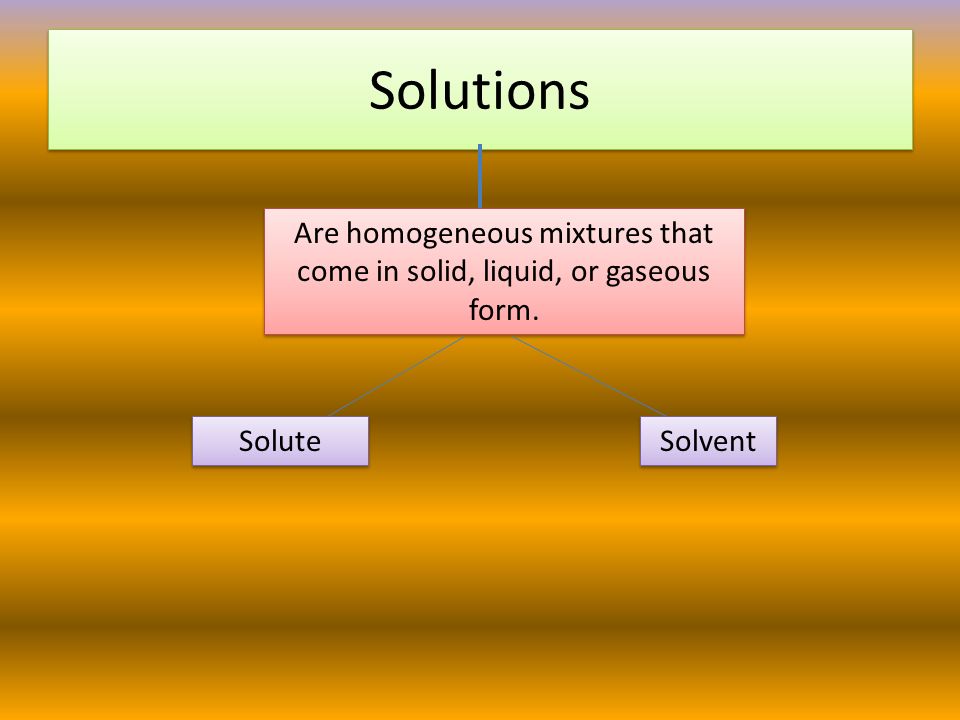 Solutions

Are homogeneous mixtures that come in solid, liquid, or gaseous form.

Solute

Solvent